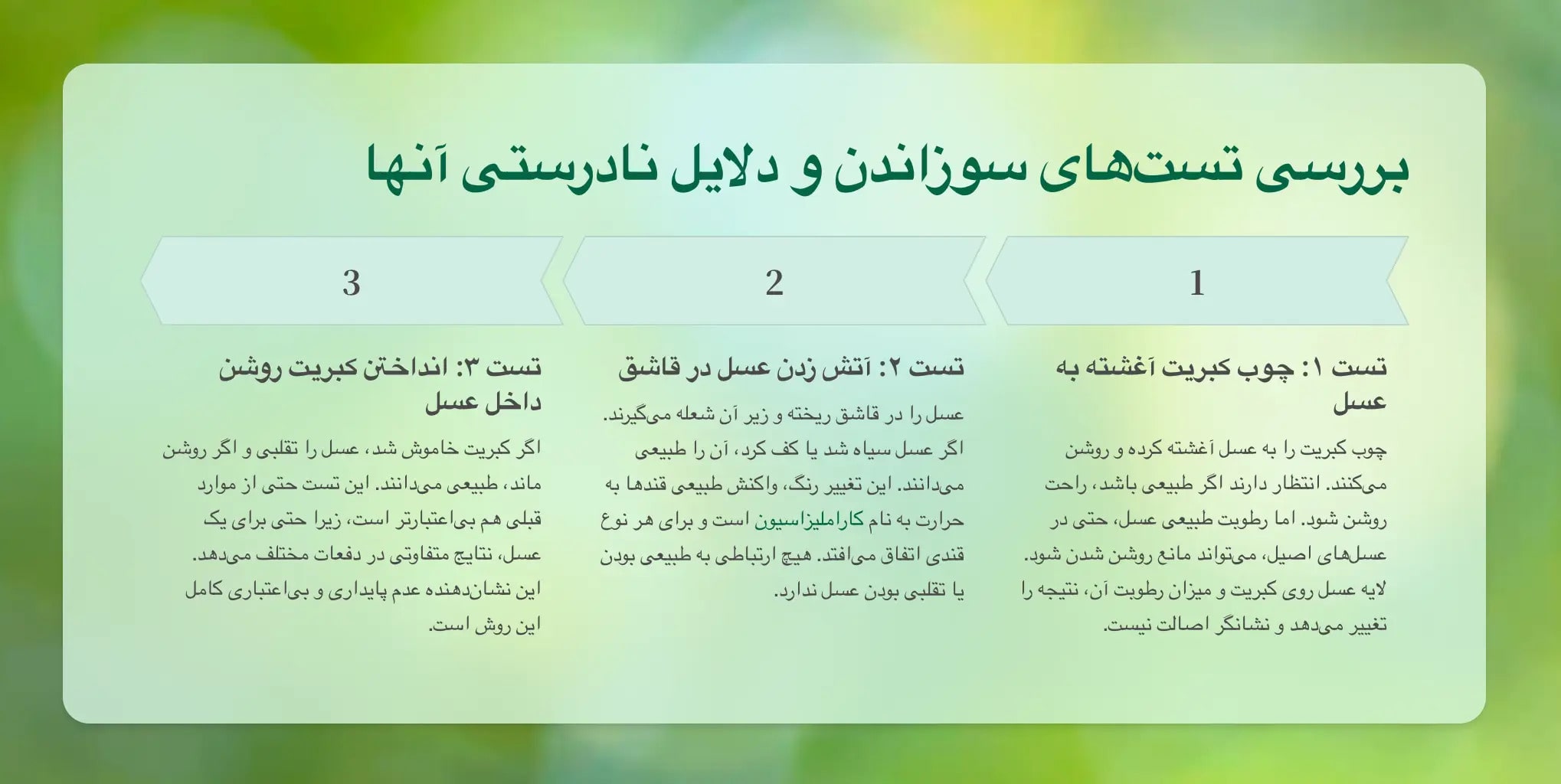 بررسی تست‌های سوزاندن و دلایل نادرستی آنها

1

تست ۱: چوب کبریت آغشته به عسل

چوب کبریت را به عسل آغشته کرده و روشن می‌کنند. انتظار دارند اگر طبیعی باشد، راحت روشن شود. اما رطوبت طبیعی عسل، حتی در عسل‌های اصیل، می‌تواند مانع روشن شدن شود. لایه عسل روی کبریت و میزان رطوبت آن، نتیجه را تغییر می‌دهد و نشانگر اصالت نیست.

2

تست ۲: آتش زدن عسل در قاشق

عسل را در قاشق ریخته و زیر آن شعله می‌گیرند. اگر عسل سیاه شد یا کف کرد، آن را طبیعی می‌دانند. این تغییر رنگ، واکنش طبیعی قندها به حرارت به نام کاراملیزاسیون است و برای هر نوع قندی اتفاق می‌افتد. هیچ ارتباطی به طبیعی بودن یا تقلبی بودن عسل ندارد.

3

تست ۳: انداختن کبریت روشن داخل عسل

اگر کبریت خاموش شد، عسل را تقلبی و اگر روشن ماند، طبیعی می‌دانند. این تست حتی از موارد قبلی هم بی‌اعتبارتر است، زیرا حتی برای یک عسل، نتایج متفاوتی در دفعات مختلف می‌دهد. این نشان‌دهنده عدم پایداری و بی‌اعتباری کامل این روش است.